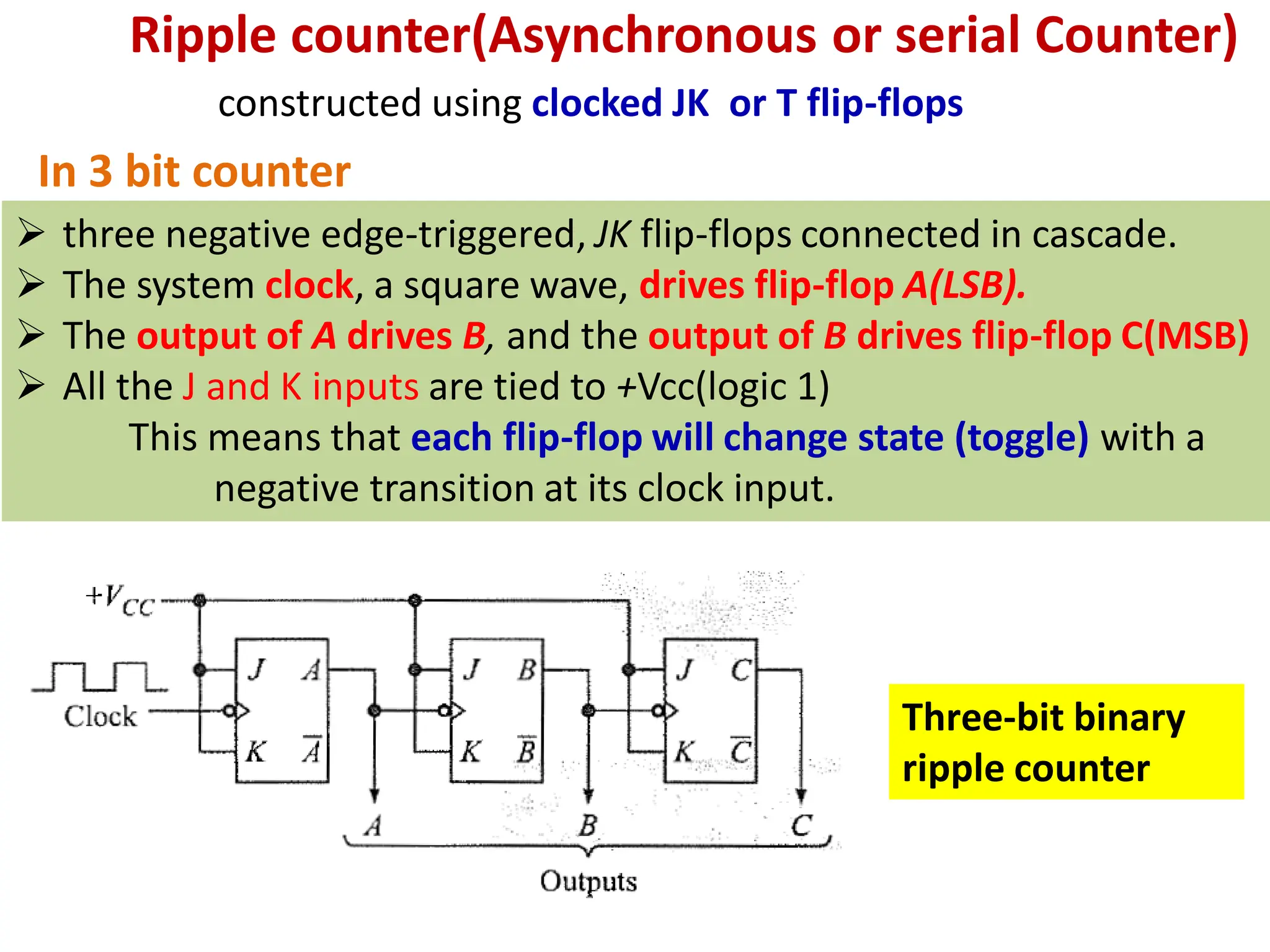 Ripple counter(Asynchronous or serial Counter)

constructed using clocked JK or T flip-flops

In 3 bit counter

➢ three negative edge-triggered, JK flip-flops connected in cascade.
➢ The system clock, a square wave, drives flip-flop A(LSB).
➢ The output of A drives B, and the output of B drives flip-flop C(MSB)
➢ All the J and K inputs are tied to +Vcc(logic 1)
This means that each flip-flop will change state (toggle) with a negative transition at its clock input.

$+V_{CC}$

Clock

J A
K $\overline{A}$

J B
K $\overline{B}$

J C
K $\overline{C}$

A B C

Outputs

Three-bit binary ripple counter